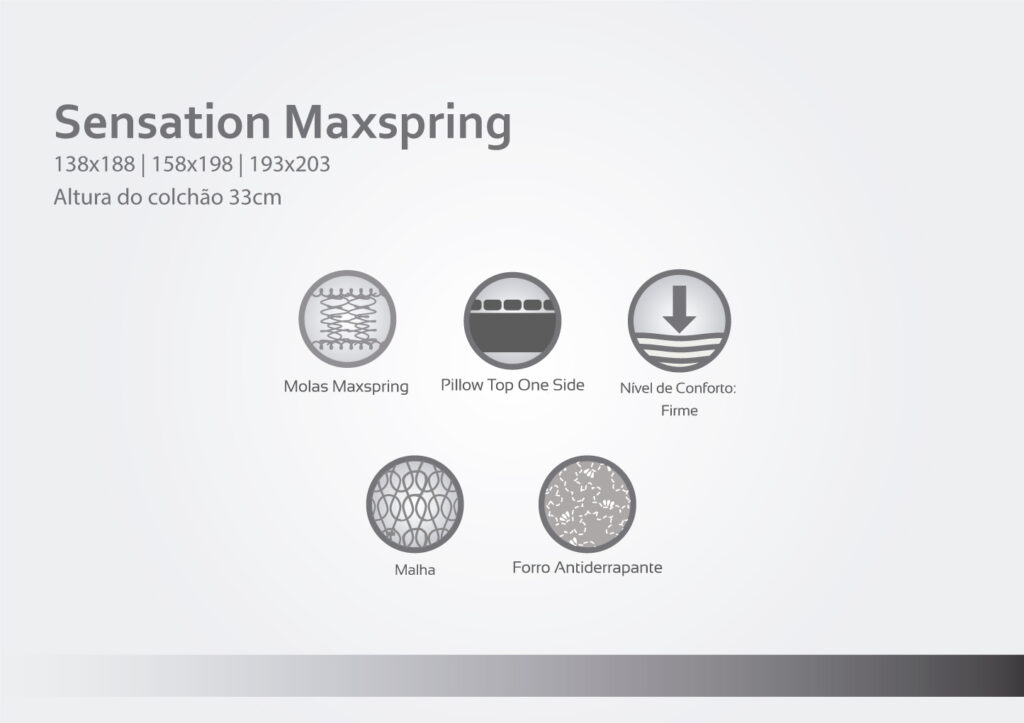 Sensation Maxspring

138x188 | 158x198 | 193x203

Altura do colchão 33cm

Molas Maxspring

Pillow Top One Side

Nível de Conforto: Firme

Malha

Forro Antiderrapante